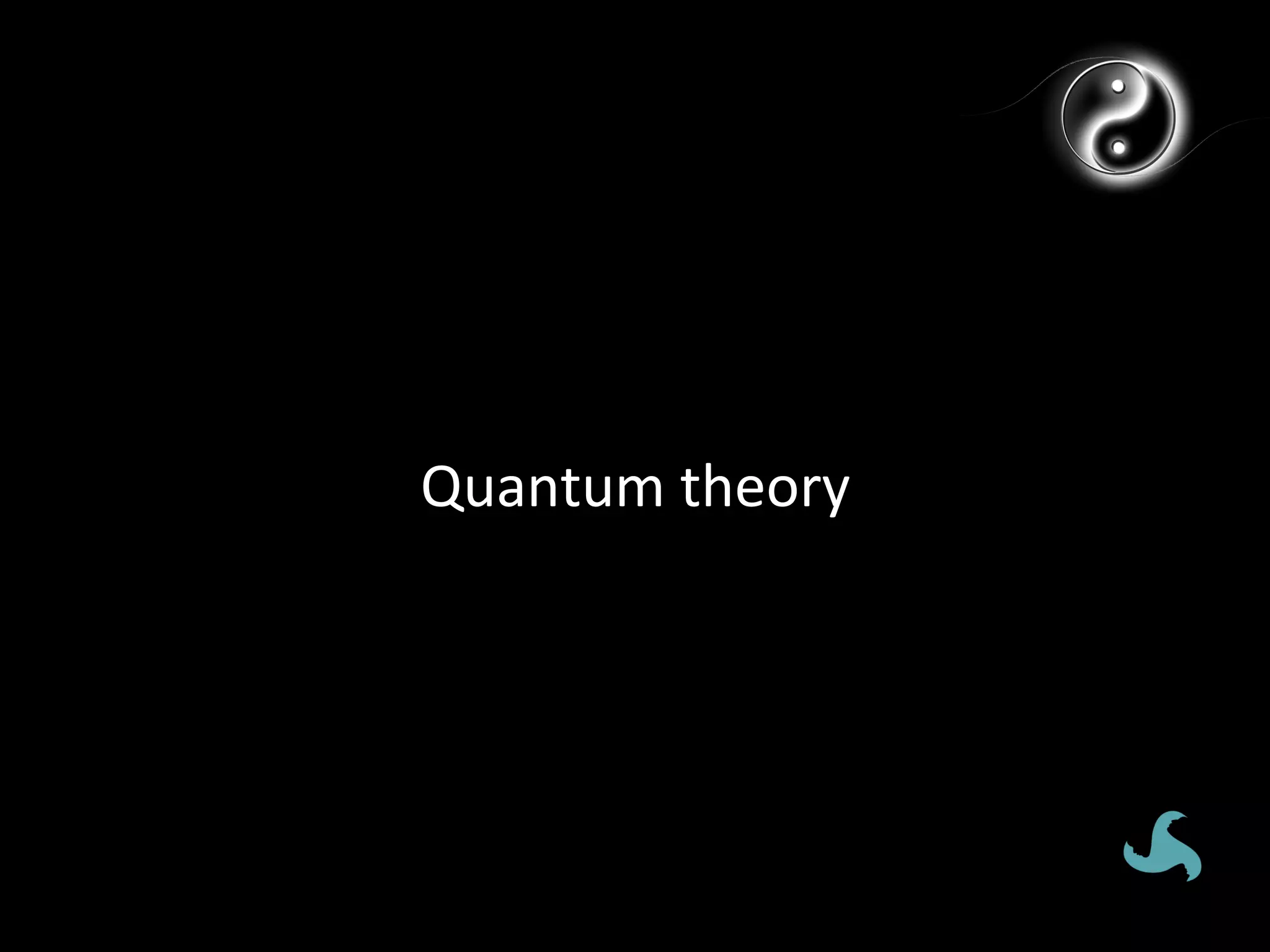 Quantum theory